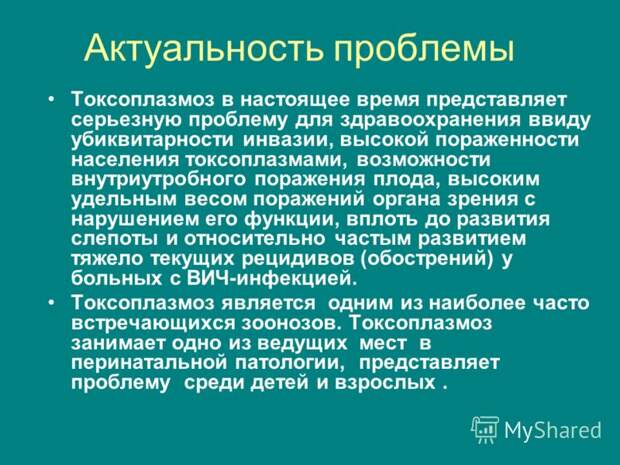 Актуальность проблемы

• Токсоплазмоз в настоящее время представляет серьезную проблему для здравоохранения ввиду убиквитарности инвазии, высокой пораженности населения токсоплазмами, возможности внутриутробного поражения плода, высоким удельным весом поражений органа зрения с нарушением его функции, вплоть до развития слепоты и относительно частым развитием тяжело текущих рецидивов (обострений) у больных с ВИЧ-инфекцией.

• Токсоплазмоз является одним из наиболее часто встречающихся зоонозов. Токсоплазмоз занимает одно из ведущих мест в перинатальной патологии, представляет проблему среди детей и взрослых .

MyShared